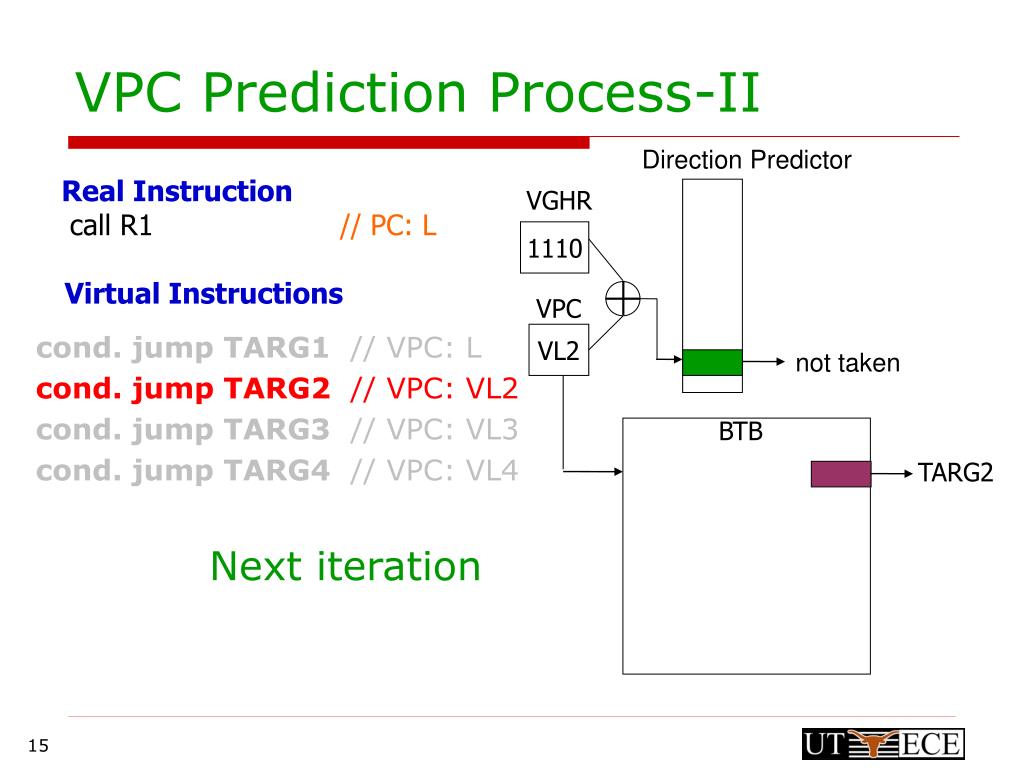 VPC Prediction Process-II

Real Instruction
call R1 // PC: L

Virtual Instructions
cond. jump TARG1 // VPC: L
cond. jump TARG2 // VPC: VL2
cond. jump TARG3 // VPC: VL3
cond. jump TARG4 // VPC: VL4

Next iteration

Direction Predictor
VGHR
1110
VPC
VL2
not taken
BTB
TARG2

15

UT ECE